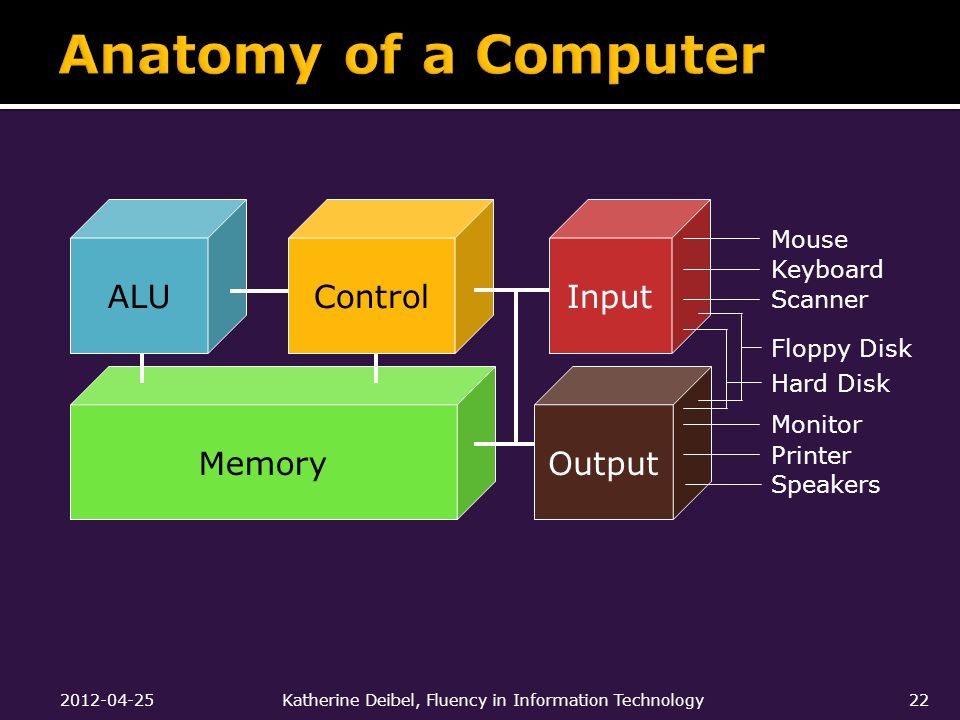 Anatomy of a Computer

ALU

Control

Input

Memory

Output

Mouse
Keyboard
Scanner
Floppy Disk
Hard Disk
Monitor
Printer
Speakers

2012-04-25

Katherine Deibel, Fluency in Information Technology

22